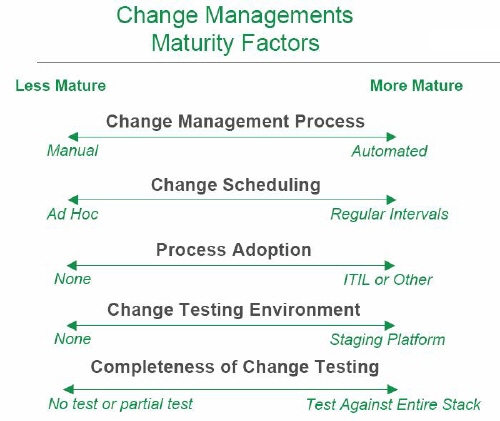 Change Managements
Maturity Factors

Less Mature

More Mature

Change Management Process

Manual

Automated

Change Scheduling

Ad Hoc

Regular Intervals

Process Adoption

None

ITIL or Other

Change Testing Environment

None

Staging Platform

Completeness of Change Testing

No test or partial test

Test Against Entire Stack